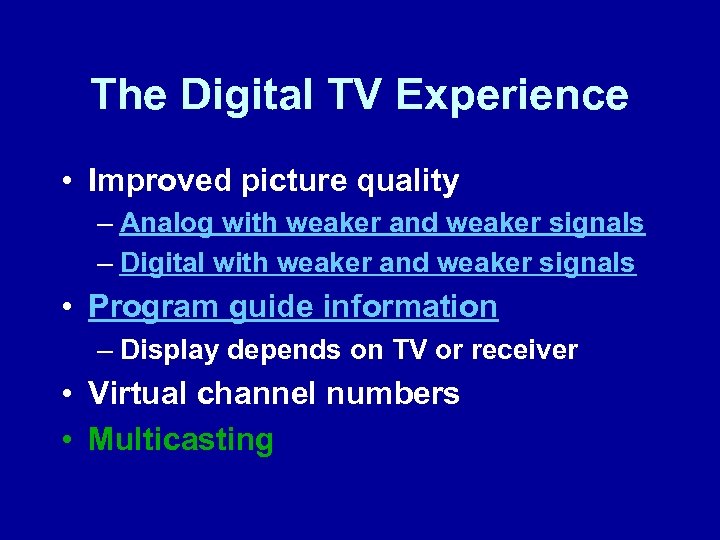 The Digital TV Experience

• Improved picture quality
– Analog with weaker and weaker signals
– Digital with weaker and weaker signals
• Program guide information
– Display depends on TV or receiver
• Virtual channel numbers
• Multicasting